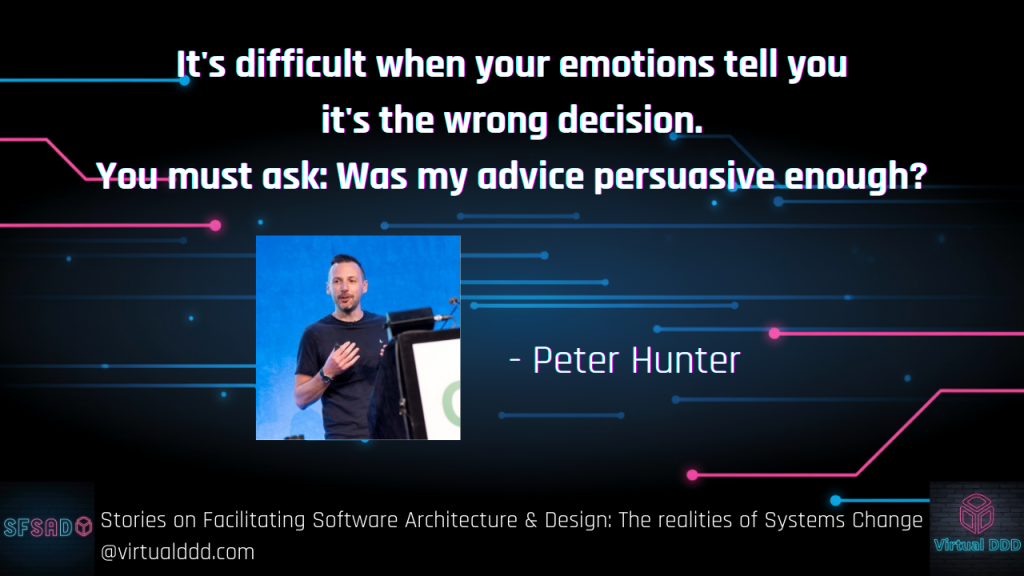 It's difficult when your emotions tell you it's the wrong decision.
You must ask: Was my advice persuasive enough?

- Peter Hunter

SFSAD

Stories on Facilitating Software Architecture & Design: The realities of Systems Change
@virtualddd.com

Virtual DDD